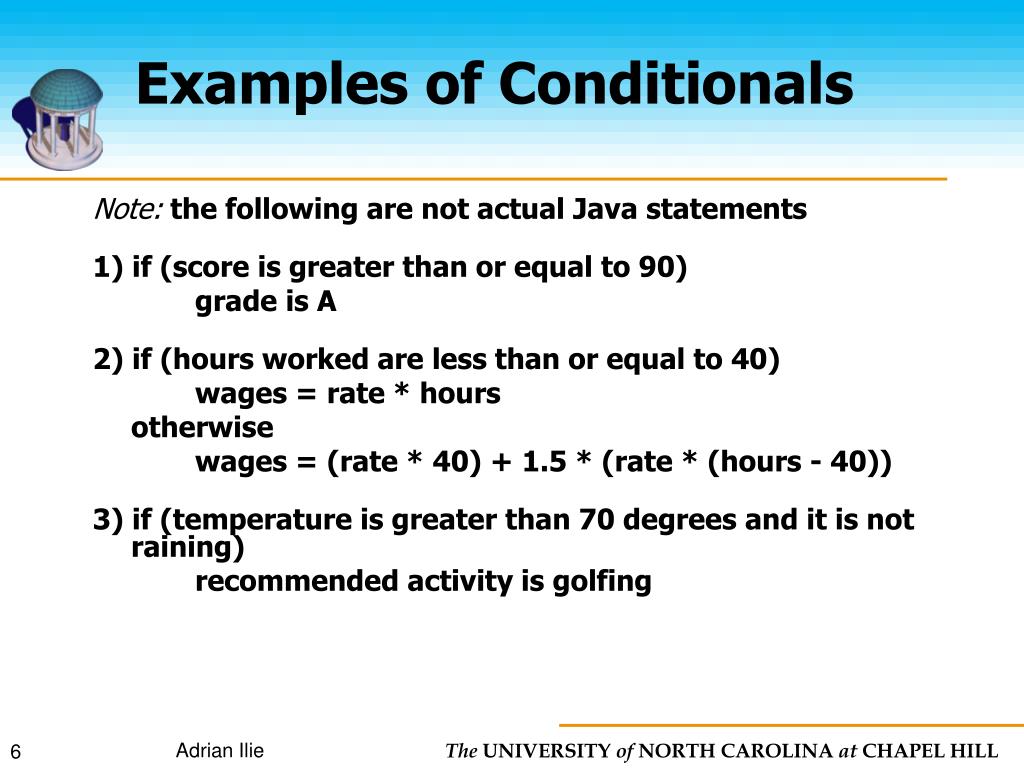 Examples of Conditionals

Note: the following are not actual Java statements

1) if (score is greater than or equal to 90)
grade is A

2) if (hours worked are less than or equal to 40)
wages = rate * hours
otherwise
wages = (rate * 40) + 1.5 * (rate * (hours - 40))

3) if (temperature is greater than 70 degrees and it is not raining)
recommended activity is golfing

6

Adrian Ilie

The UNIVERSITY of NORTH CAROLINA at CHAPEL HILL